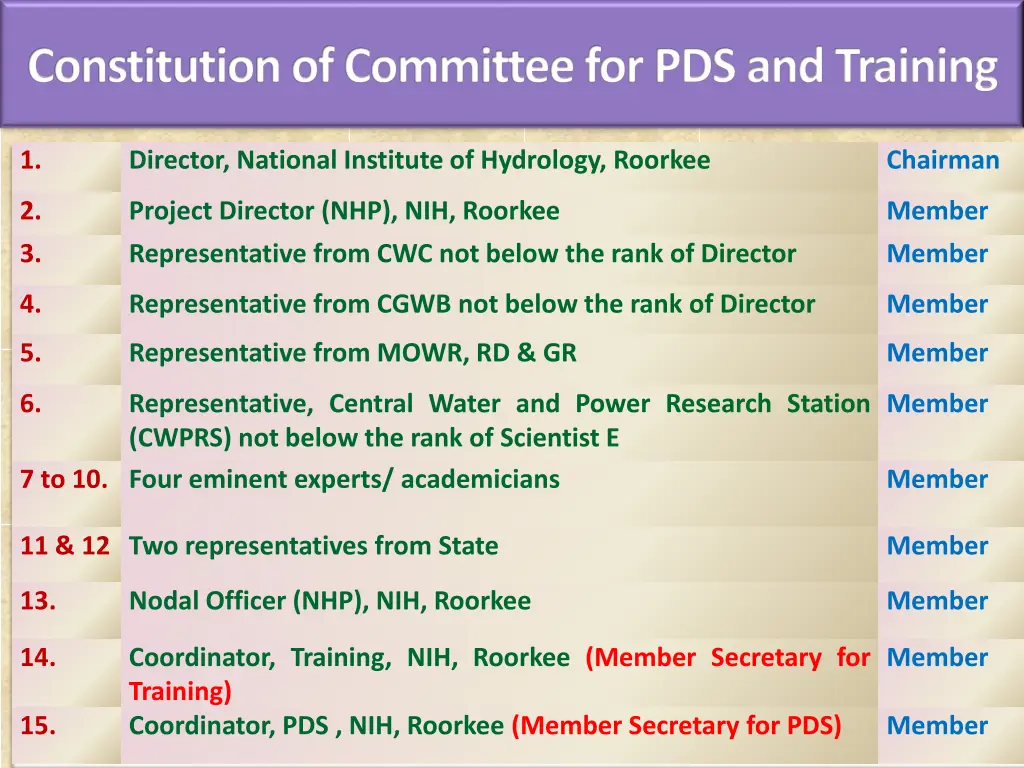 Constitution of Committee for PDS and Training

| | | |
|---|---|---|
| 1. | Director, National Institute of Hydrology, Roorkee | Chairman |
| 2. | Project Director (NHP), NIH, Roorkee | Member |
| 3. | Representative from CWC not below the rank of Director | Member |
| 4. | Representative from CGWB not below the rank of Director | Member |
| 5. | Representative from MOWR, RD & GR | Member |
| 6. | Representative, Central Water and Power Research Station (CWPRS) not below the rank of Scientist E | Member |
| 7 to 10. | Four eminent experts/ academicians | Member |
| 11 & 12 | Two representatives from State | Member |
| 13. | Nodal Officer (NHP), NIH, Roorkee | Member |
| 14. | Coordinator, Training, NIH, Roorkee (Member Secretary for Training) | Member |
| 15. | Coordinator, PDS , NIH, Roorkee (Member Secretary for PDS) | Member |